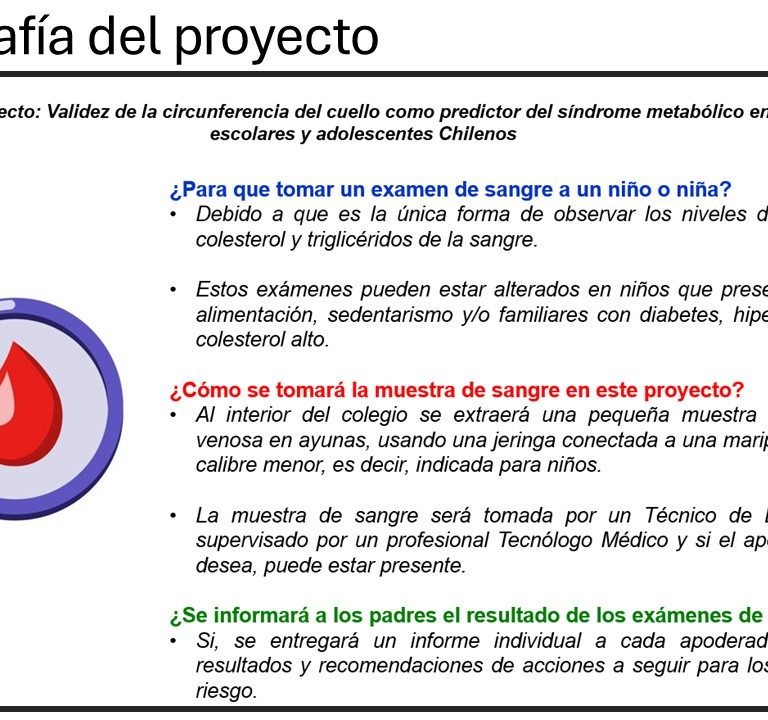 afía del proyecto

ecto: Validez de la circunferencia del cuello como predictor del síndrome metabólico en escolares y adolescentes Chilenos

¿Para que tomar un examen de sangre a un niño o niña?
• Debido a que es la única forma de observar los niveles d colesterol y triglicéridos de la sangre.

• Estos exámenes pueden estar alterados en niños que prese alimentación, sedentarismo y/o familiares con diabetes, hipe colesterol alto.

¿Cómo se tomará la muestra de sangre en este proyecto?
• Al interior del colegio se extraerá una pequeña muestra venosa en ayunas, usando una jeringa conectada a una marip calibre menor, es decir, indicada para niños.

• La muestra de sangre será tomada por un Técnico de supervisado por un profesional Tecnólogo Médico y si el ap desea, puede estar presente.

¿Se informará a los padres el resultado de los exámenes de
• Si, se entregará un informe individual a cada apoderad resultados y recomendaciones de acciones a seguir para los riesgo.